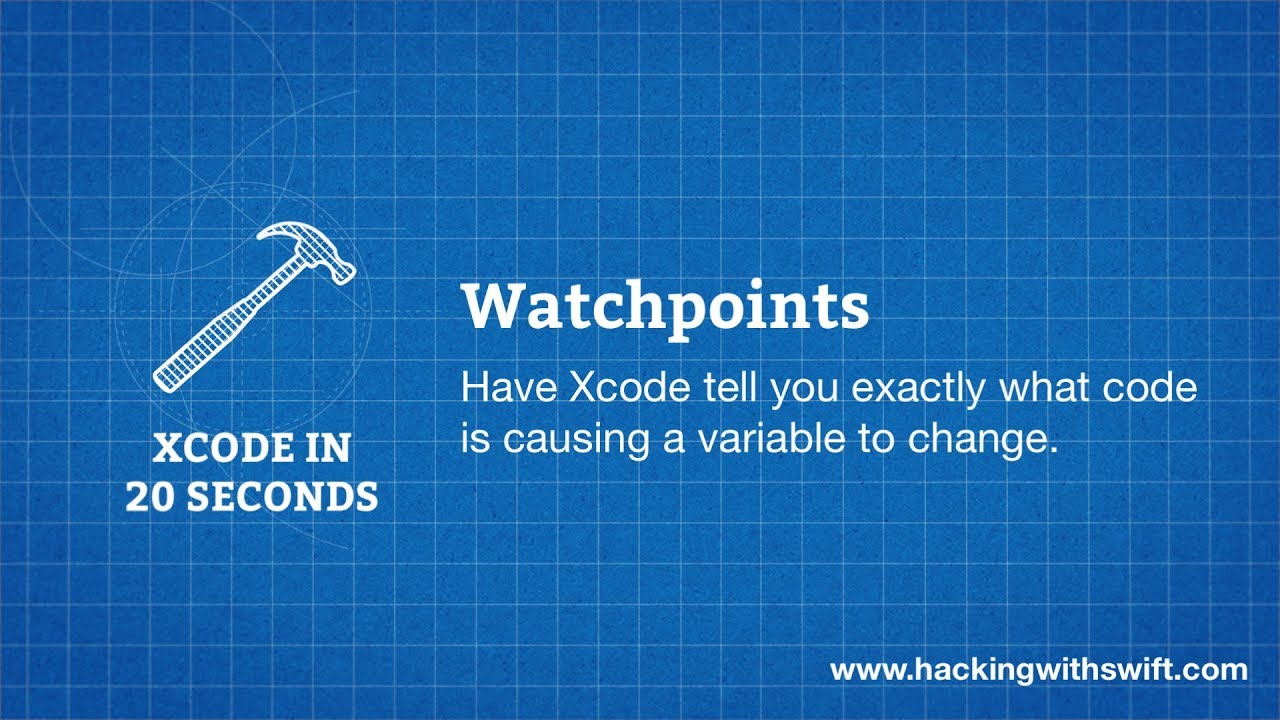 XCODE IN
20 SECONDS

Watchpoints

Have Xcode tell you exactly what code is causing a variable to change.

www.hackingwithswift.com